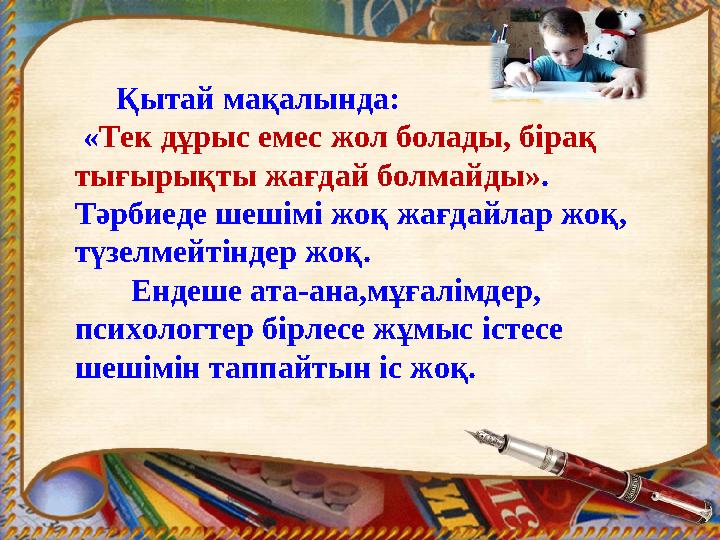 Қытай мақалында:
«Тек дұрыс емес жол болады, бірақ тығырықты жағдай болмайды». Тәрбиеде шешімі жоқ жағдайлар жоқ, түзелмейтіндер жоқ.

Ендеше ата-ана,мұғалімдер, психологтер бірлесе жұмыс істесе шешімін таппайтын іс жоқ.